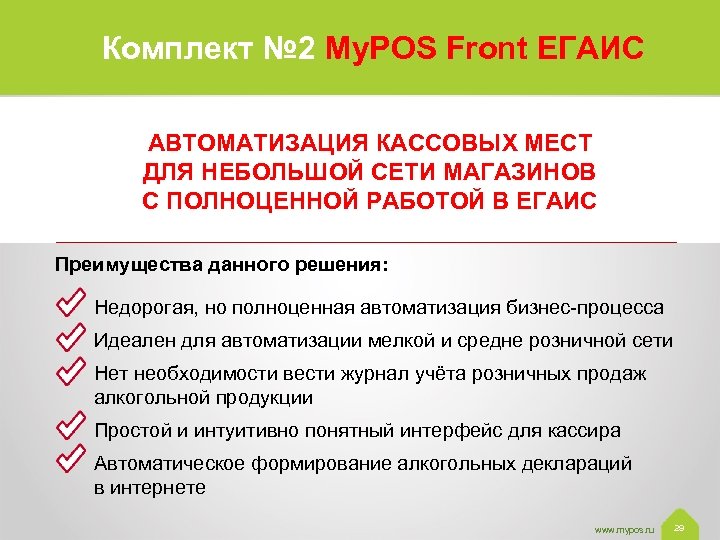 Комплект №2 MyPOS Front ЕГАИС

АВТОМАТИЗАЦИЯ КАССОВЫХ МЕСТ ДЛЯ НЕБОЛЬШОЙ СЕТИ МАГАЗИНОВ С ПОЛНОЦЕННОЙ РАБОТОЙ В ЕГАИС

Преимущества данного решения:

Недорогая, но полноценная автоматизация бизнес-процесса

Идеален для автоматизации мелкой и средне розничной сети

Нет необходимости вести журнал учёта розничных продаж алкогольной продукции

Простой и интуитивно понятный интерфейс для кассира

Автоматическое формирование алкогольных деклараций в интернете

www.mypos.ru 29